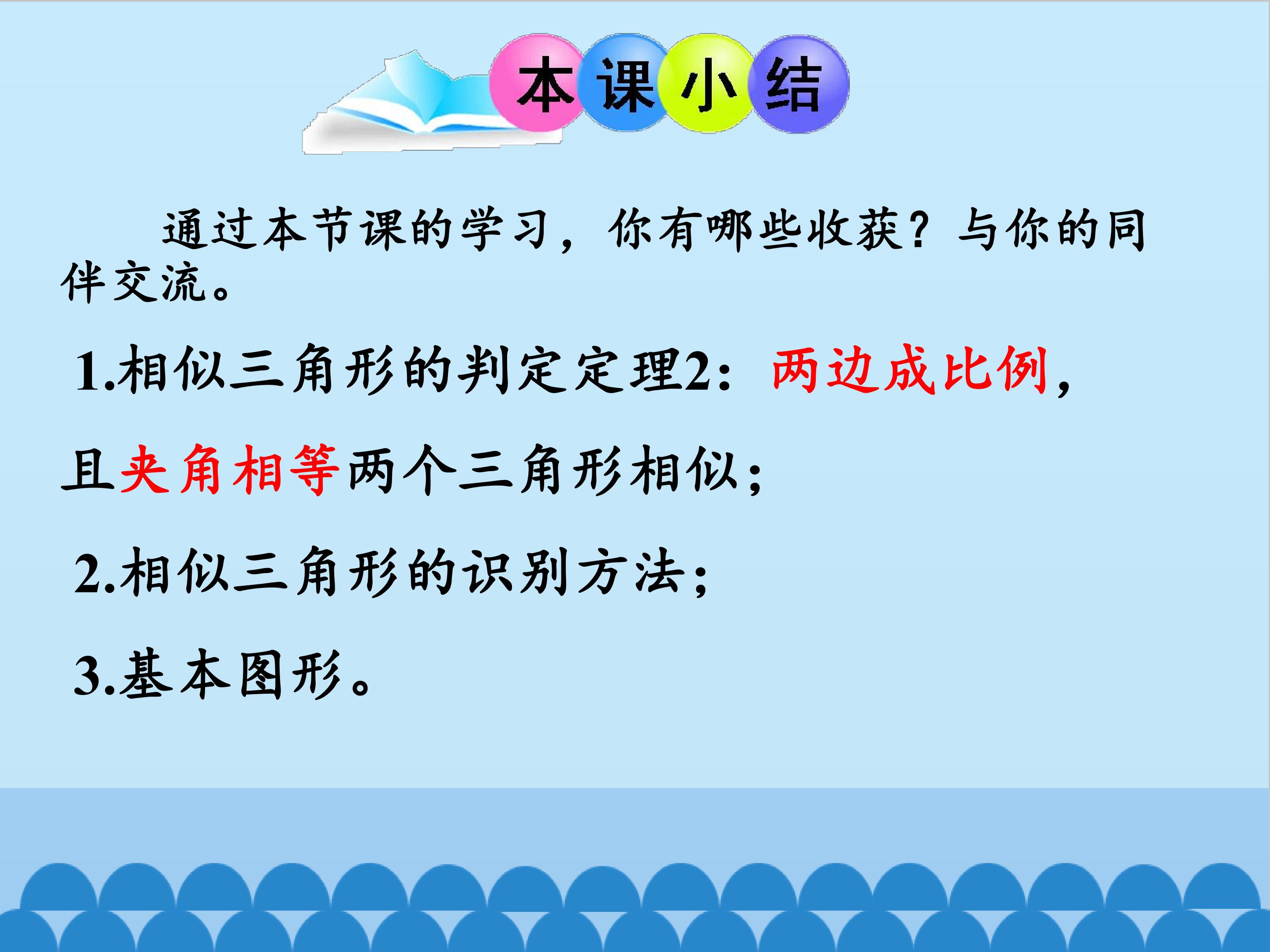 本课小结

通过本节课的学习，你有哪些收获？与你的同伴交流。

1.相似三角形的判定定理2：两边成比例，且夹角相等两个三角形相似；

2.相似三角形的识别方法；

3.基本图形。